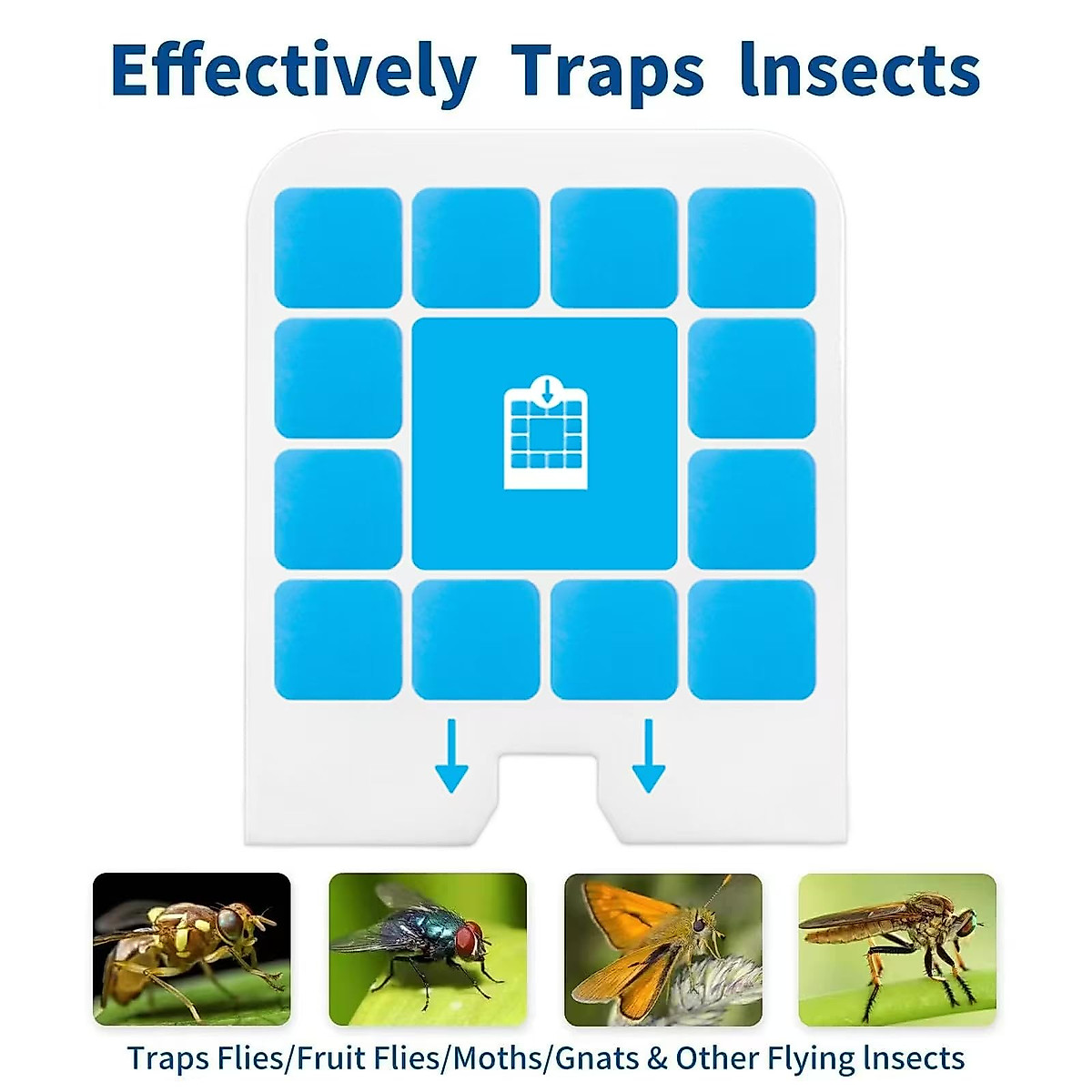 Effectively Traps lnsects

Traps Flies/Fruit Flies/Moths/Gnats & Other Flying lnsects